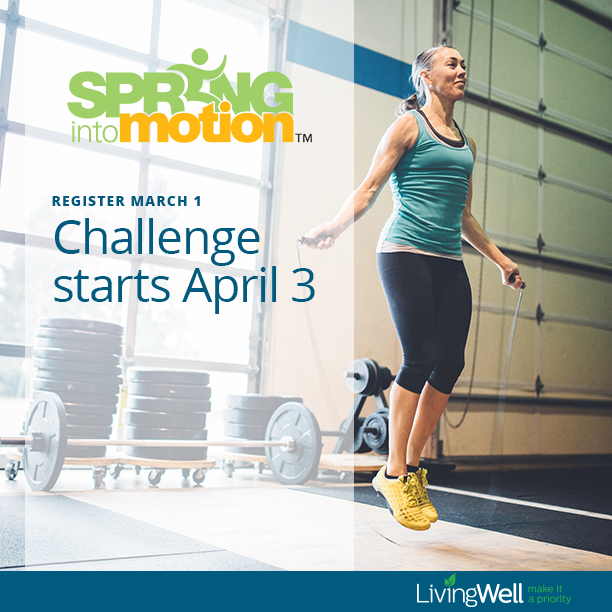 SPRING
into motion™

REGISTER MARCH 1
Challenge starts April 3

LivingWell make it a priority